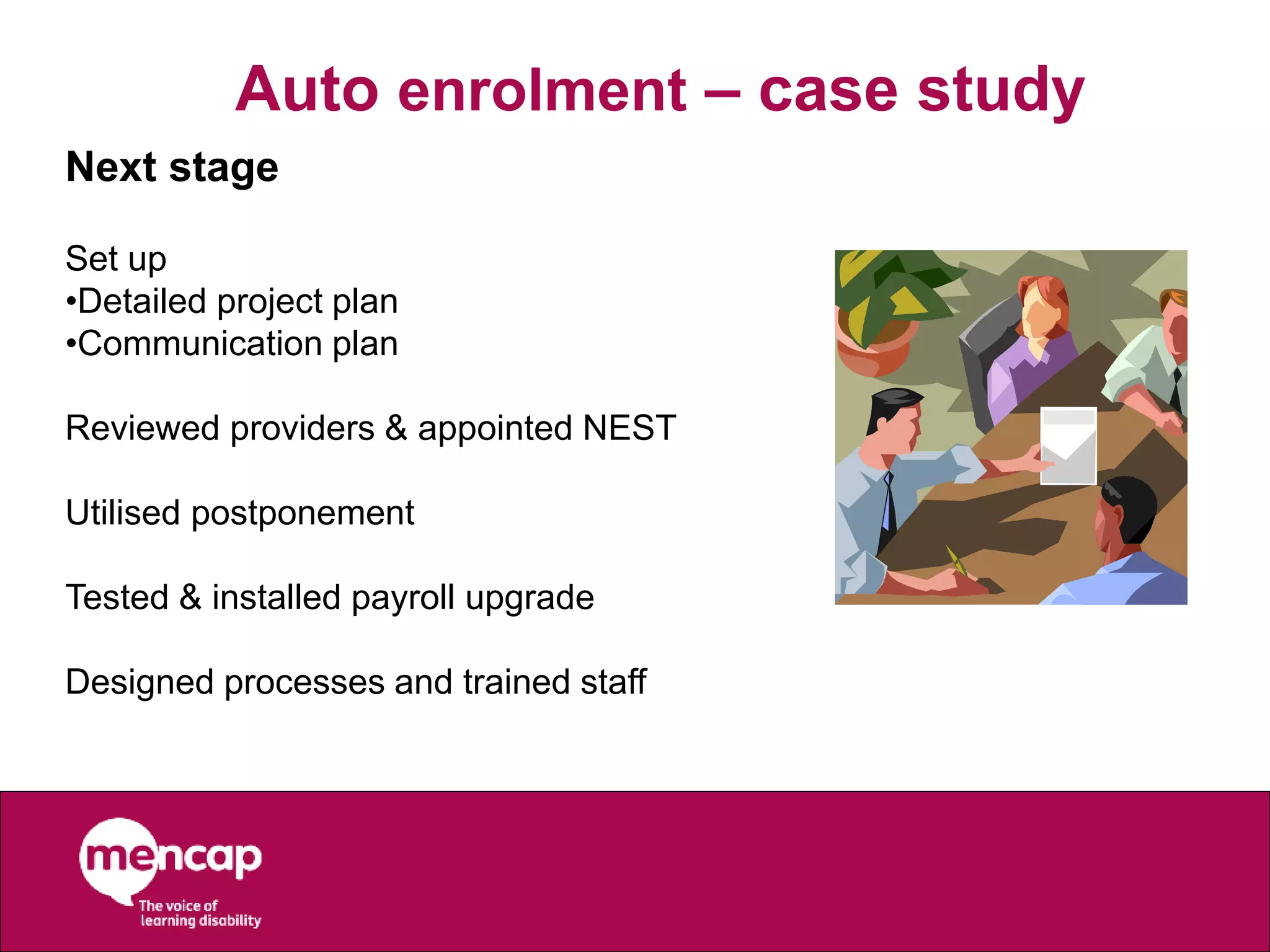 Auto enrolment – case study

Next stage

Set up
•Detailed project plan
•Communication plan

Reviewed providers & appointed NEST

Utilised postponement

Tested & installed payroll upgrade

Designed processes and trained staff

mencap
The voice of learning disability